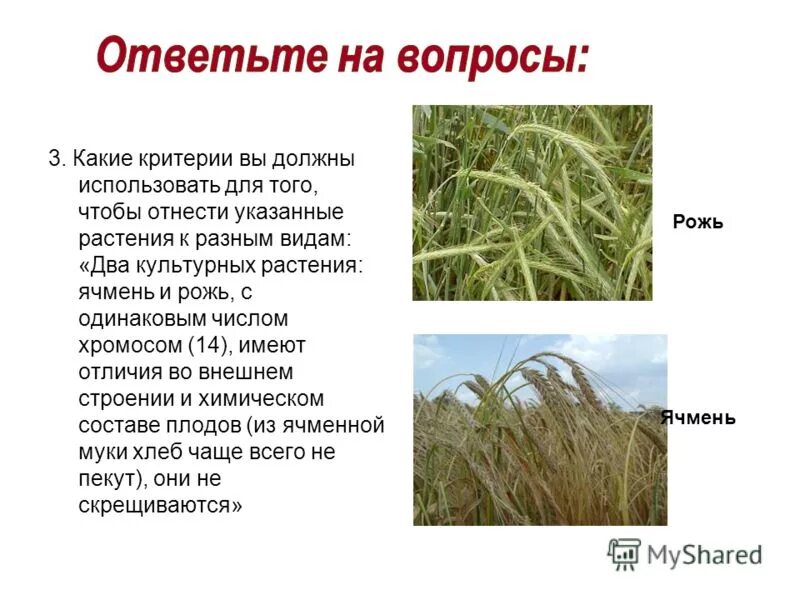 Ответьте на вопросы:

3. Какие критерии вы должны использовать для того, чтобы отнести указанные растения к разным видам: «Два культурных растения: ячмень и рожь, с одинаковым числом хромосом (14), имеют отличия во внешнем строении и химическом составе плодов (из ячменной муки хлеб чаще всего не пекут), они не скрещиваются»

Рожь

Ячмень

MyShared